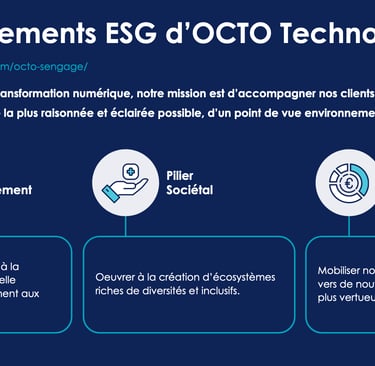 ements ESG d'OCTO Techno

m/octo-sengage/

ansformation numérique, notre mission est d'accompagner nos clients
la plus raisonnée et éclairée possible, d'un point de vue environneme

ement

à la
elle
ment aux

Pilier
Sociétal

Oeuvrer à la création d'écosystèmes riches de diversités et inclusifs.

Mobiliser no
vers de nou
plus vertueu